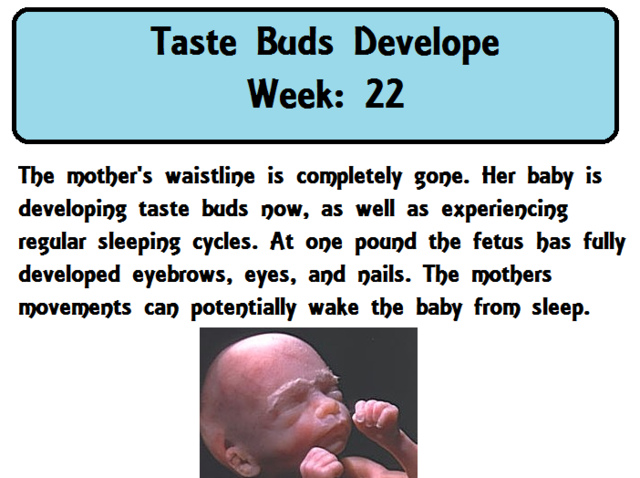 Taste Buds Develope
Week: 22

The mother's waistline is completely gone. Her baby is developing taste buds now, as well as experiencing regular sleeping cycles. At one pound the fetus has fully developed eyebrows, eyes, and nails. The mothers movements can potentially wake the baby from sleep.